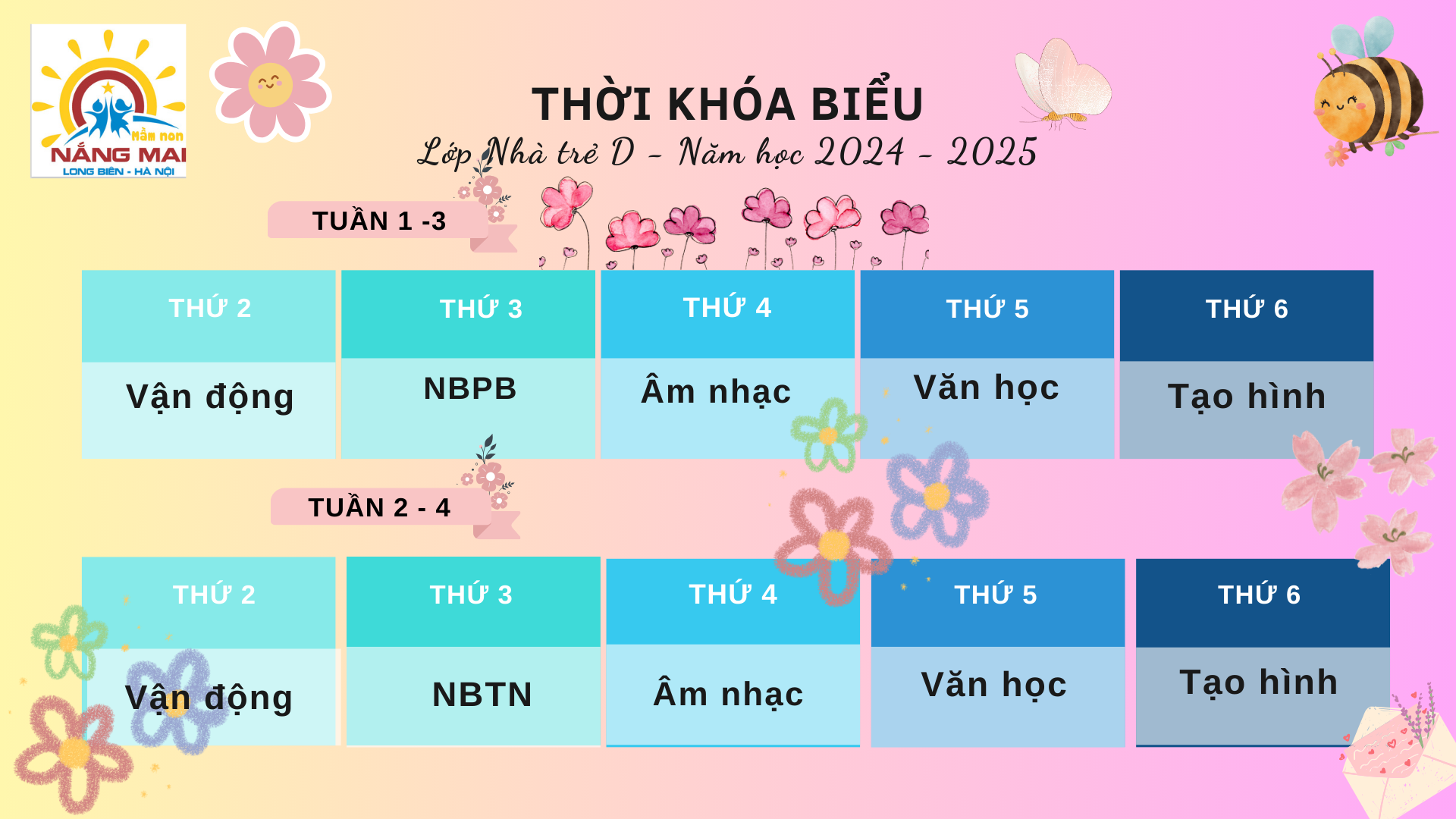 Mầm non NẮNG MAI LONG BIÊN - HÀ NỘI

THỜI KHÓA BIỂU

Lớp Nhà trẻ D - Năm học 2024 - 2025

TUẦN 1 -3

| THỨ 2 | THỨ 3 | THỨ 4 | THỨ 5 | THỨ 6 |
|---|---|---|---|---|
| Vận động | NBPB | Âm nhạc | Văn học | Tạo hình |

TUẦN 2 - 4

| THỨ 2 | THỨ 3 | THỨ 4 | THỨ 5 | THỨ 6 |
|---|---|---|---|---|
| Vận động | NBTN | Âm nhạc | Văn học | Tạo hình |